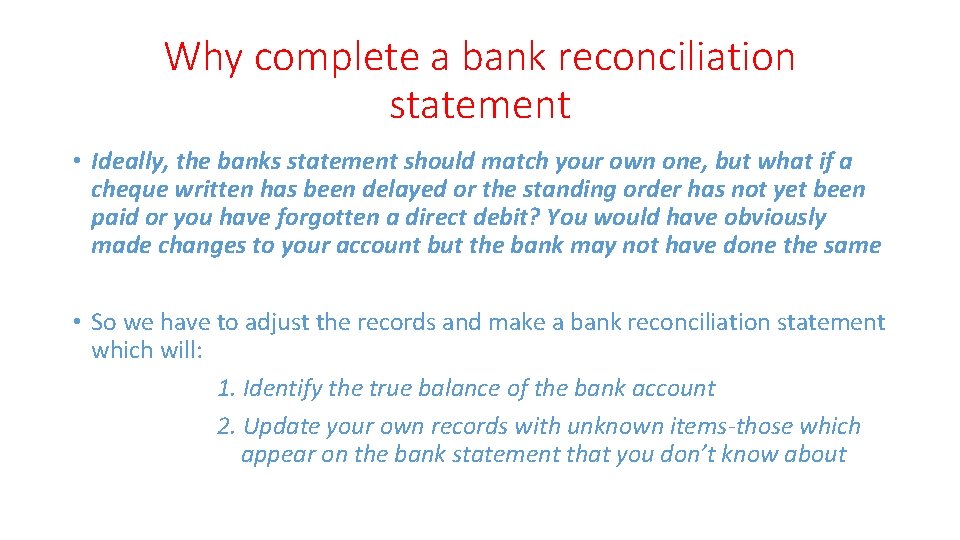 Why complete a bank reconciliation statement

• Ideally, the banks statement should match your own one, but what if a cheque written has been delayed or the standing order has not yet been paid or you have forgotten a direct debit? You would have obviously made changes to your account but the bank may not have done the same

• So we have to adjust the records and make a bank reconciliation statement which will:

1. Identify the true balance of the bank account

2. Update your own records with unknown items-those which appear on the bank statement that you don't know about